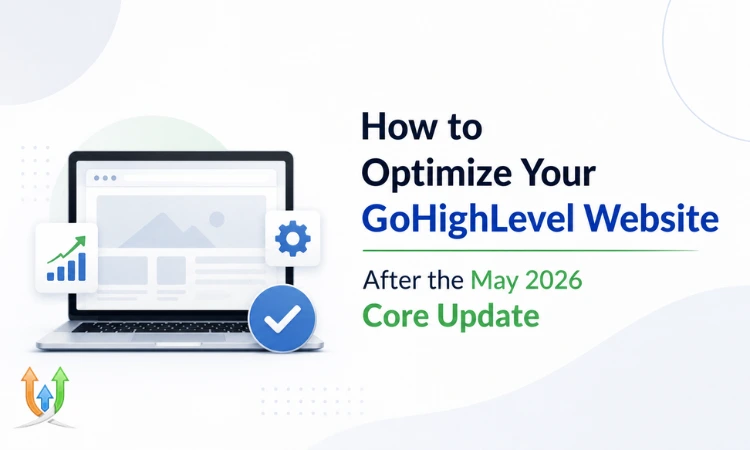 How to Optimize Your GoHighLevel Website

After the May 2026 Core Update